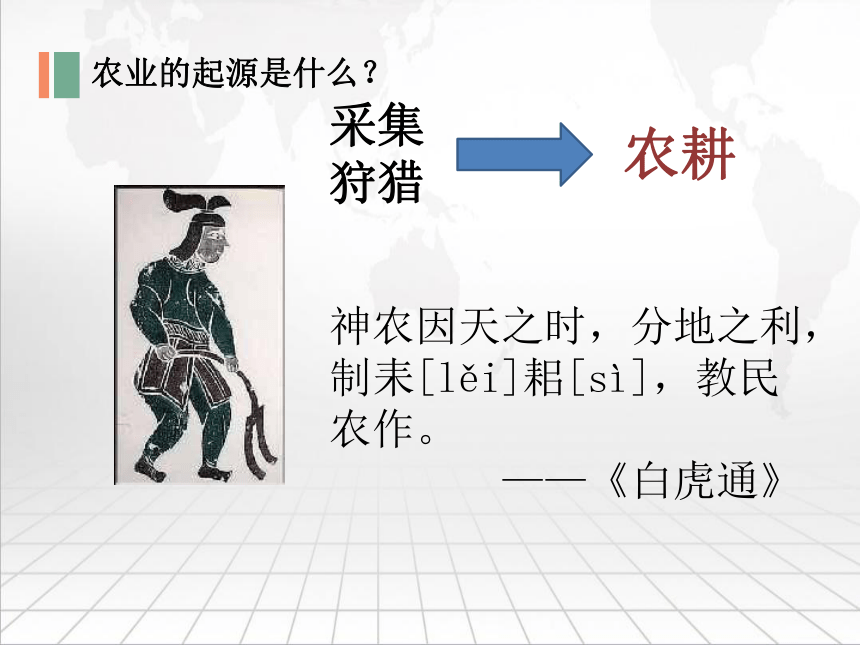 农业的起源是什么？

采集
狩猎

农耕

神农因天之时，分地之利，制耒[lěi]耜[sì]，教民农作。

——《白虎通》